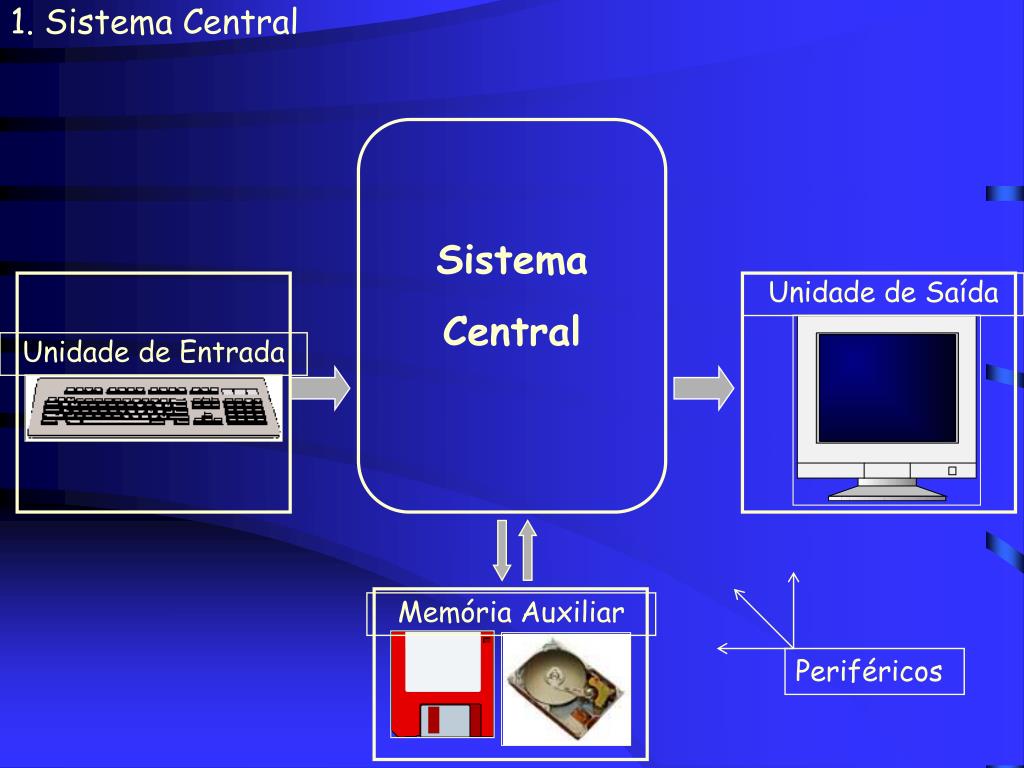 1. Sistema Central

Unidade de Entrada

Sistema Central

Unidade de Saída

Memória Auxiliar

Periféricos